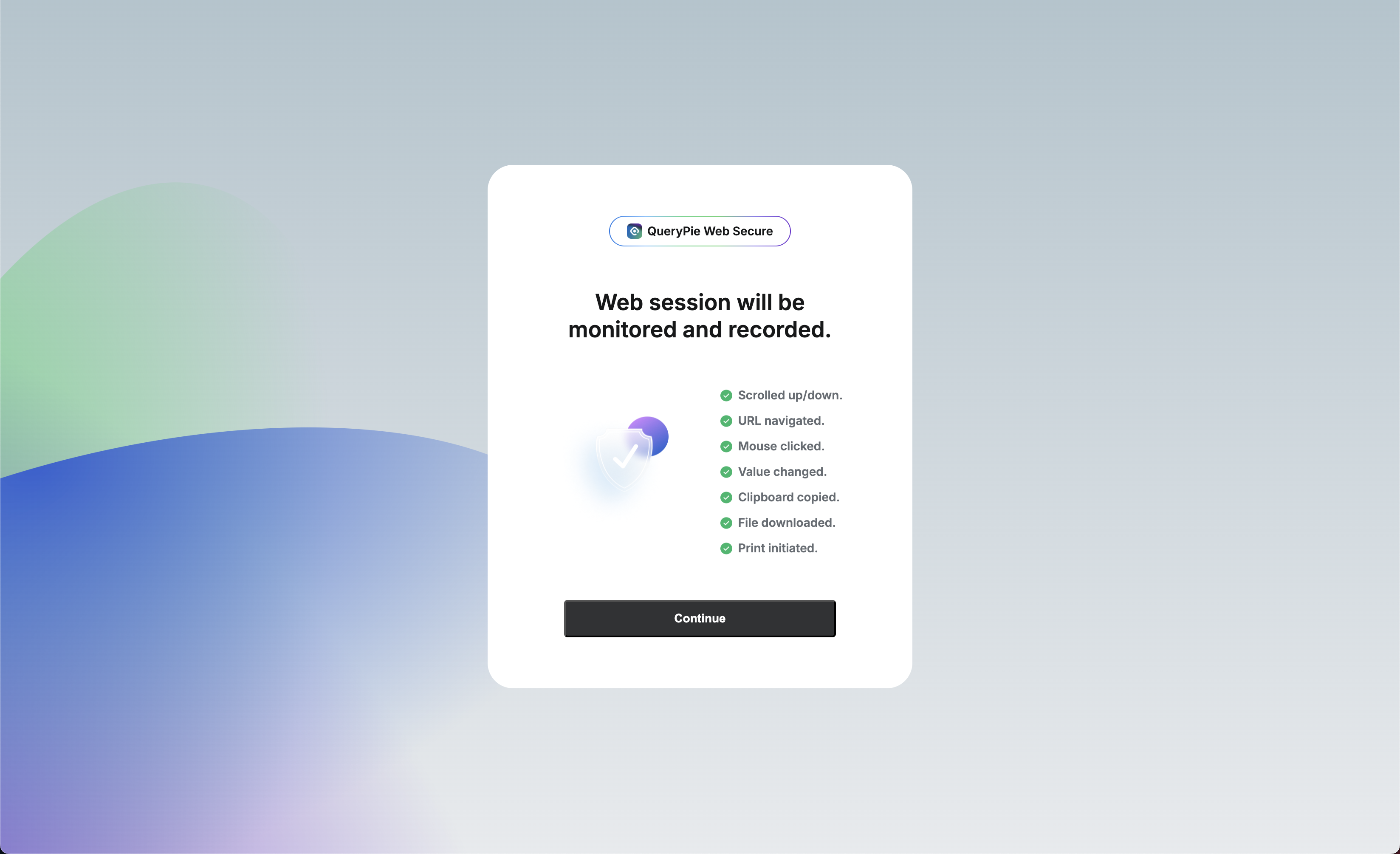 QueryPie Web Secure

Web session will be monitored and recorded.

Scrolled up/down.
URL navigated.
Mouse clicked.
Value changed.
Clipboard copied.
File downloaded.
Print initiated.

Continue